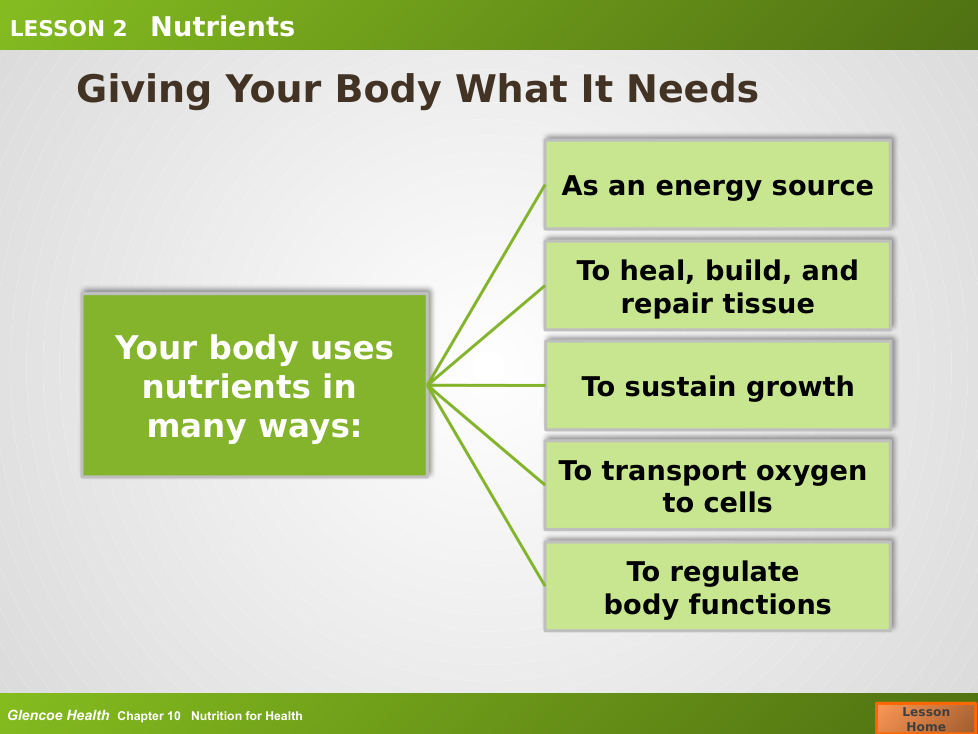 LESSON 2 Nutrients

Giving Your Body What It Needs

Your body uses nutrients in many ways:

As an energy source

To heal, build, and repair tissue

To sustain growth

To transport oxygen to cells

To regulate body functions

Glencoe Health Chapter 10 Nutrition for Health

Lesson Home